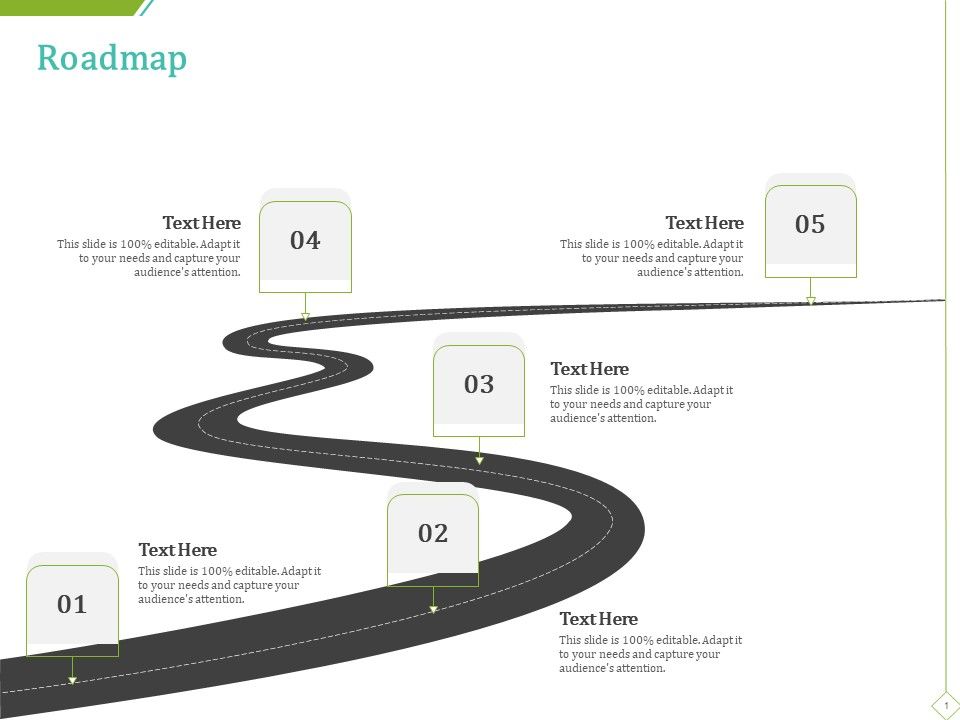 Roadmap

Text Here
This slide is 100% editable. Adapt it to your needs and capture your audience's attention.

04

Text Here
This slide is 100% editable. Adapt it to your needs and capture your audience's attention.

05

03

Text Here
This slide is 100% editable. Adapt it to your needs and capture your audience's attention.

02

Text Here
This slide is 100% editable. Adapt it to your needs and capture your audience's attention.

01

Text Here
This slide is 100% editable. Adapt it to your needs and capture your audience's attention.

1